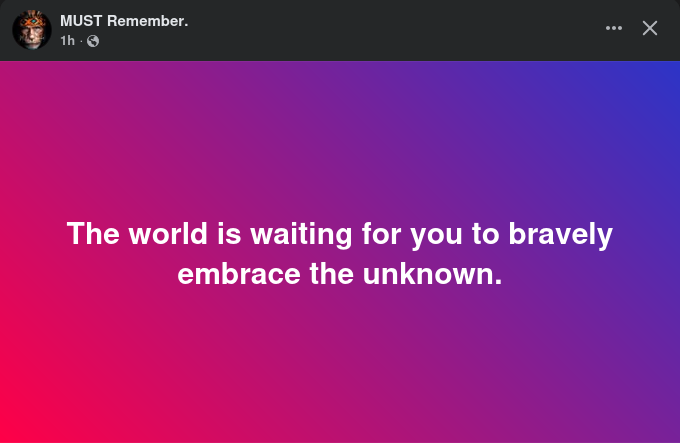 MUST Remember.
1h ·

The world is waiting for you to bravely embrace the unknown.